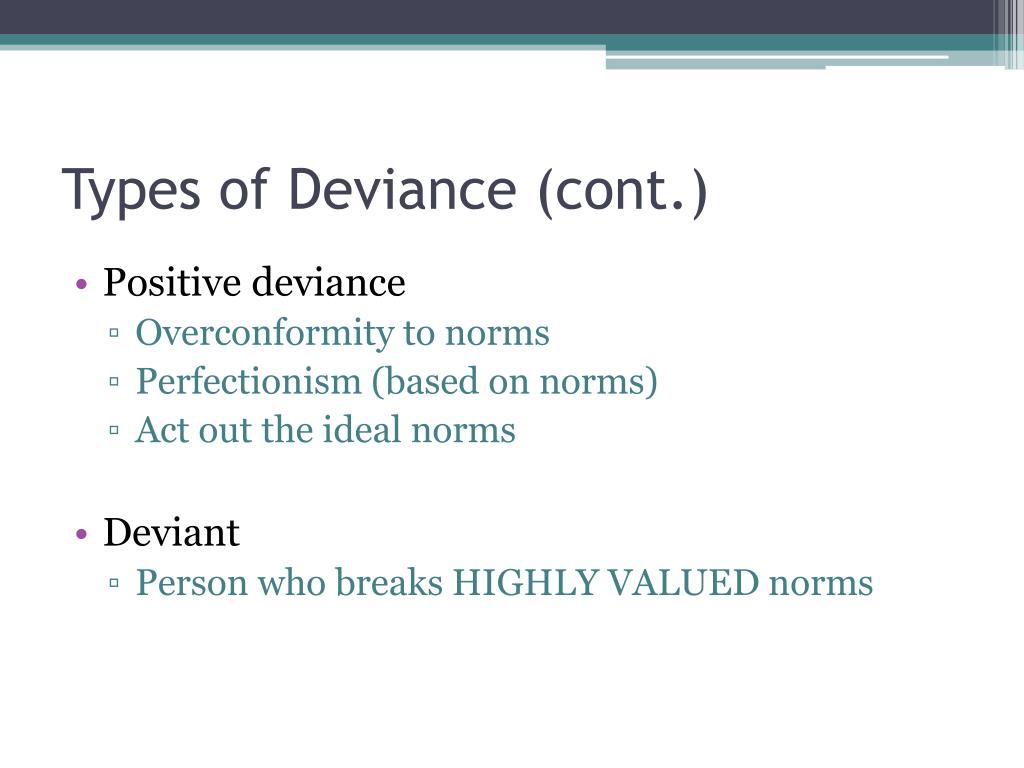 Types of Deviance (cont.)

• Positive deviance
▫ Overconformity to norms
▫ Perfectionism (based on norms)
▫ Act out the ideal norms

• Deviant
▫ Person who breaks HIGHLY VALUED norms